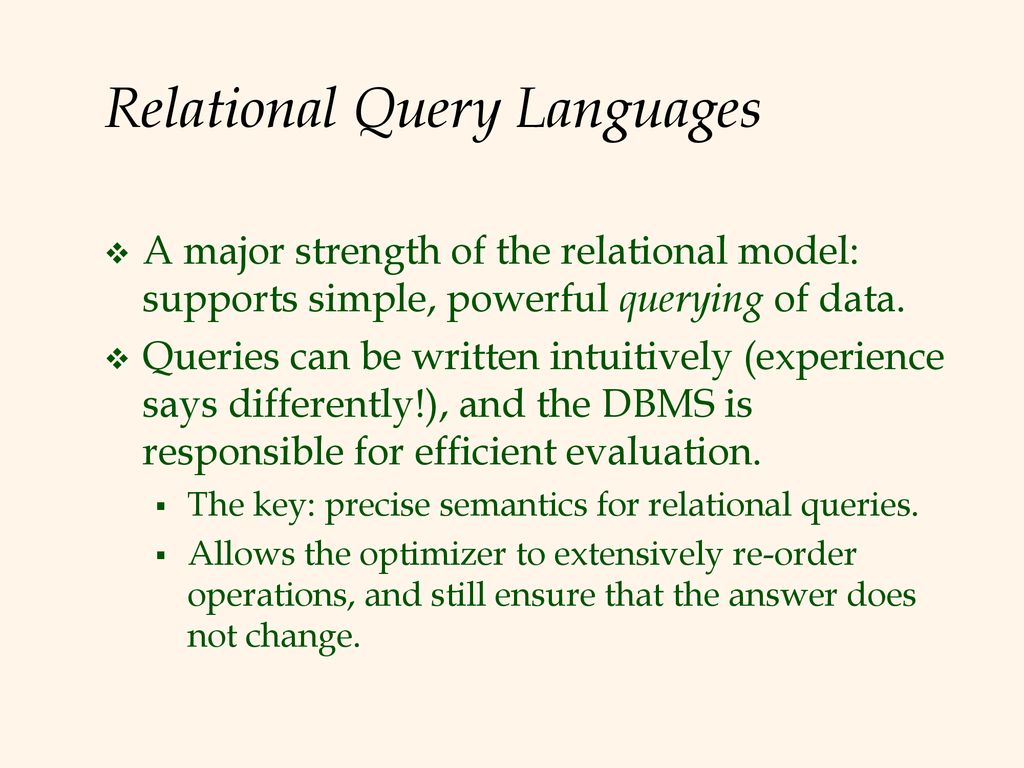 Relational Query Languages

❖ A major strength of the relational model: supports simple, powerful querying of data.

❖ Queries can be written intuitively (experience says differently!), and the DBMS is responsible for efficient evaluation.

▪ The key: precise semantics for relational queries.

▪ Allows the optimizer to extensively re-order operations, and still ensure that the answer does not change.